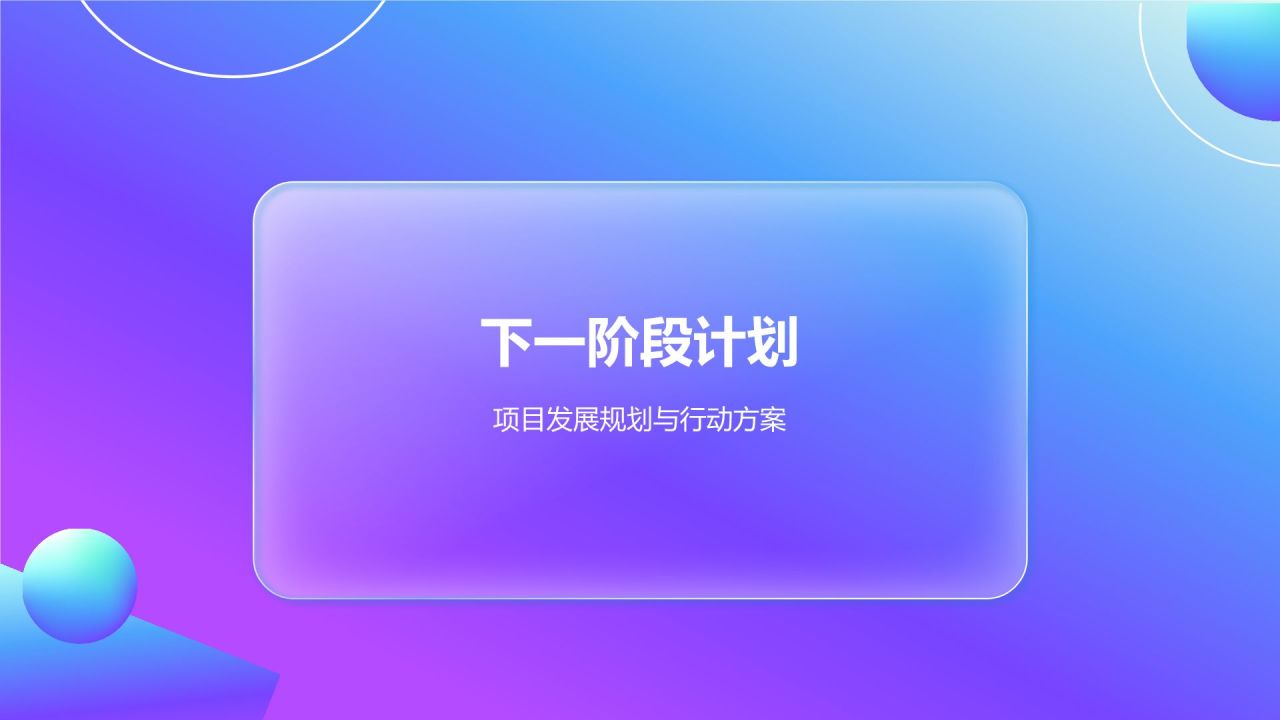 下一阶段计划

项目发展规划与行动方案